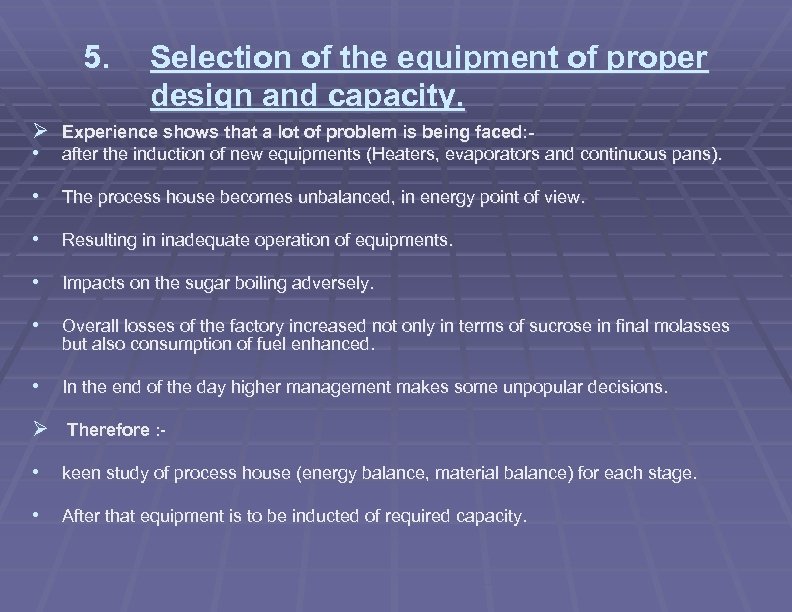 5. Selection of the equipment of proper design and capacity.

➢ Experience shows that a lot of problem is being faced:-
• after the induction of new equipments (Heaters, evaporators and continuous pans).

• The process house becomes unbalanced, in energy point of view.

• Resulting in inadequate operation of equipments.

• Impacts on the sugar boiling adversely.

• Overall losses of the factory increased not only in terms of sucrose in final molasses but also consumption of fuel enhanced.

• In the end of the day higher management makes some unpopular decisions.

➢ Therefore :-

• keen study of process house (energy balance, material balance) for each stage.

• After that equipment is to be inducted of required capacity.